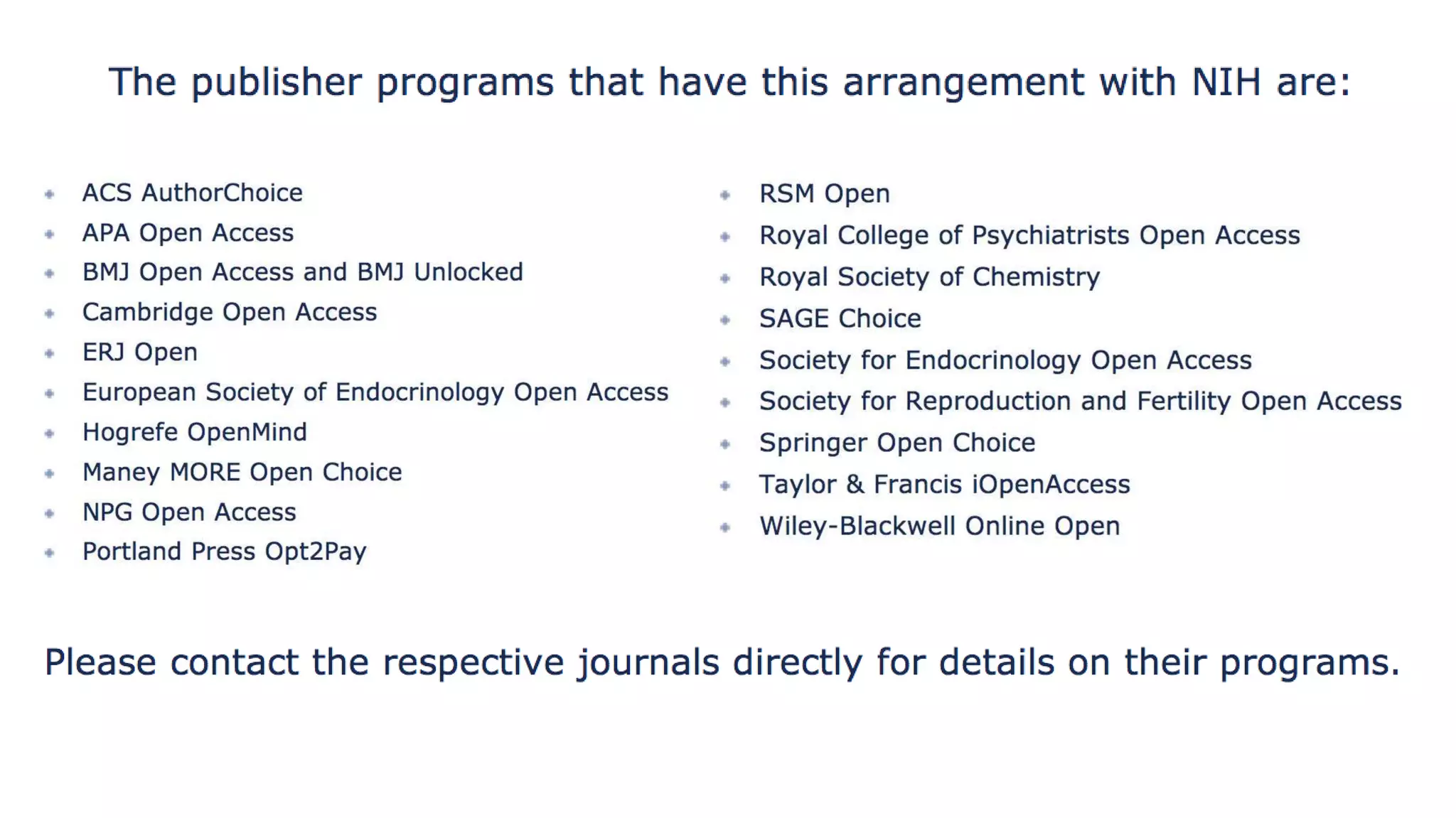 The publisher programs that have this arrangement with NIH are:

- ACS AuthorChoice
- APA Open Access
- BMJ Open Access and BMJ Unlocked
- Cambridge Open Access
- ERJ Open
- European Society of Endocrinology Open Access
- Hogrefe OpenMind
- Maney MORE Open Choice
- NPG Open Access
- Portland Press Opt2Pay

- RSM Open
- Royal College of Psychiatrists Open Access
- Royal Society of Chemistry
- SAGE Choice
- Society for Endocrinology Open Access
- Society for Reproduction and Fertility Open Access
- Springer Open Choice
- Taylor & Francis iOpenAccess
- Wiley-Blackwell Online Open

Please contact the respective journals directly for details on their programs.